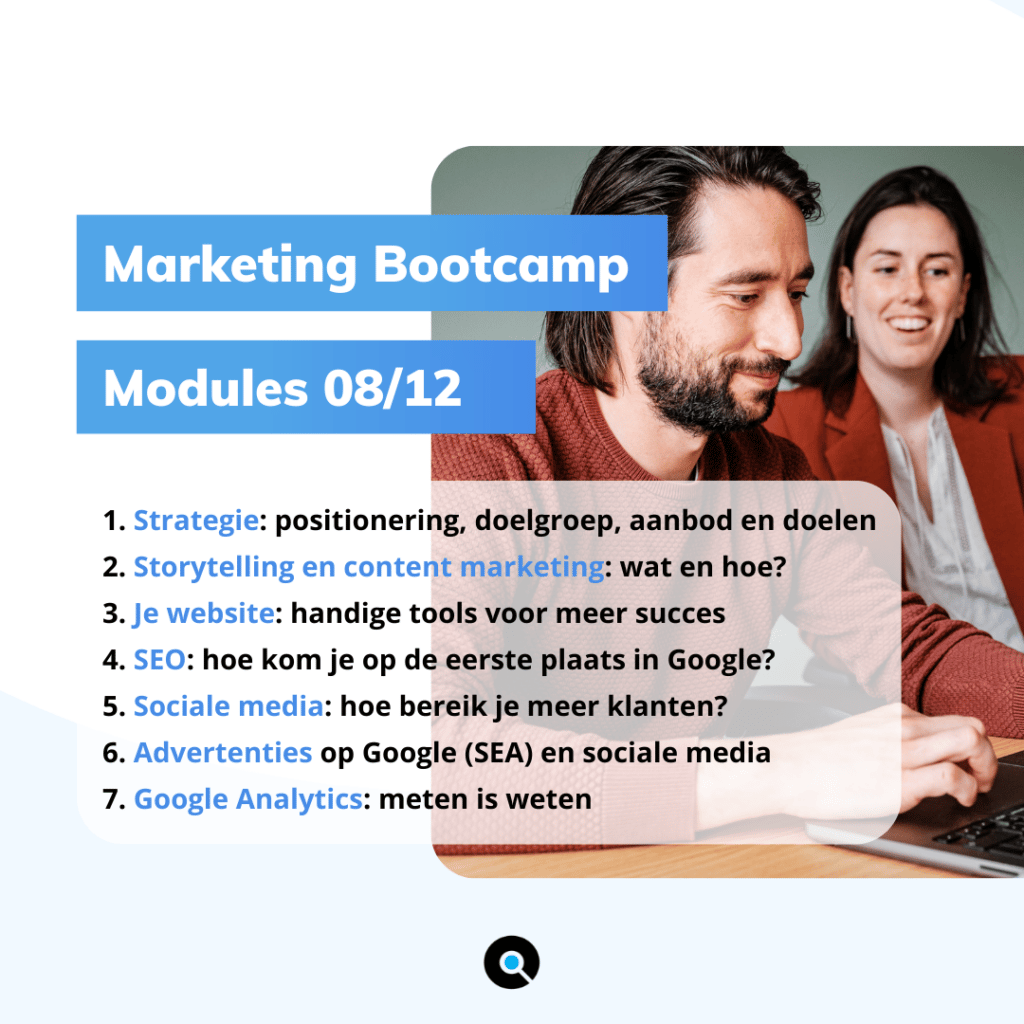 Marketing Bootcamp

Modules 08/12

1. Strategie: positionering, doelgroep, aanbod en doelen
2. Storytelling en content marketing: wat en hoe?
3. Je website: handige tools voor meer succes
4. SEO: hoe kom je op de eerste plaats in Google?
5. Sociale media: hoe bereik je meer klanten?
6. Advertenties op Google (SEA) en sociale media
7. Google Analytics: meten is weten